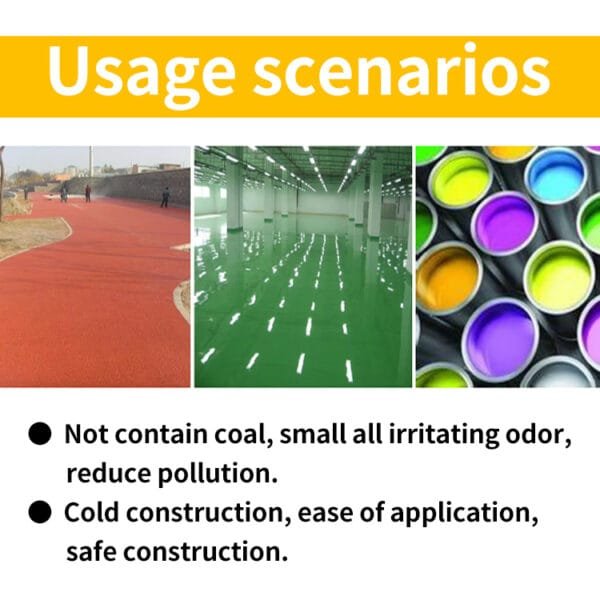 Usage scenarios

● Not contain coal, small all irritating odor, reduce pollution.

● Cold construction, ease of application, safe construction.